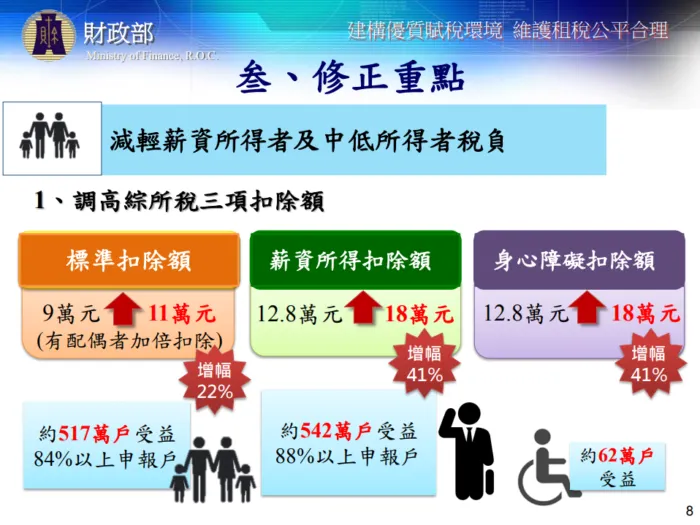 財政部
Ministry of Finance, R.O.C.

建構優質賦稅環境 維護租稅公平合理

叁、修正重點

減輕薪資所得者及中低所得者稅負

1、調高綜所稅三項扣除額

標準扣除額
9萬元 11萬元
(有配偶者加倍扣除)
增幅 22%

薪資所得扣除額
12.8萬元 18萬元
增幅 41%

身心障礙扣除額
12.8萬元 18萬元
增幅 41%

約517萬戶受益
84%以上申報戶

約542萬戶受益
88%以上申報戶

約62萬戶受益

8